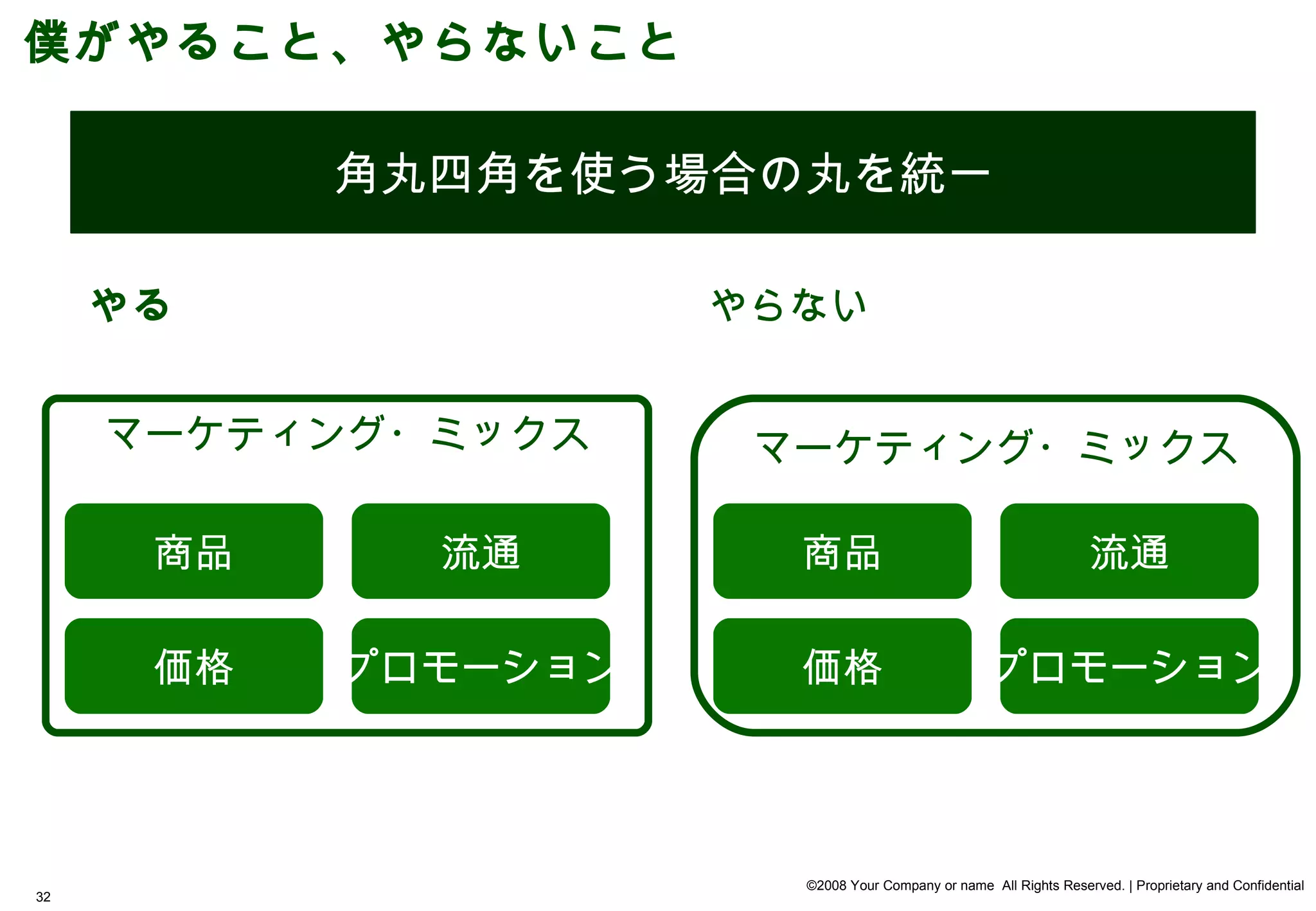 僕がやること、やらないこと

角丸四角を使う場合の丸を統一

やる

マーケティング・ミックス

商品

流通

価格

プロモーション

やらない

マーケティング・ミックス

商品

流通

価格

プロモーション

32

©2008 Your Company or name All Rights Reserved. | Proprietary and Confidential